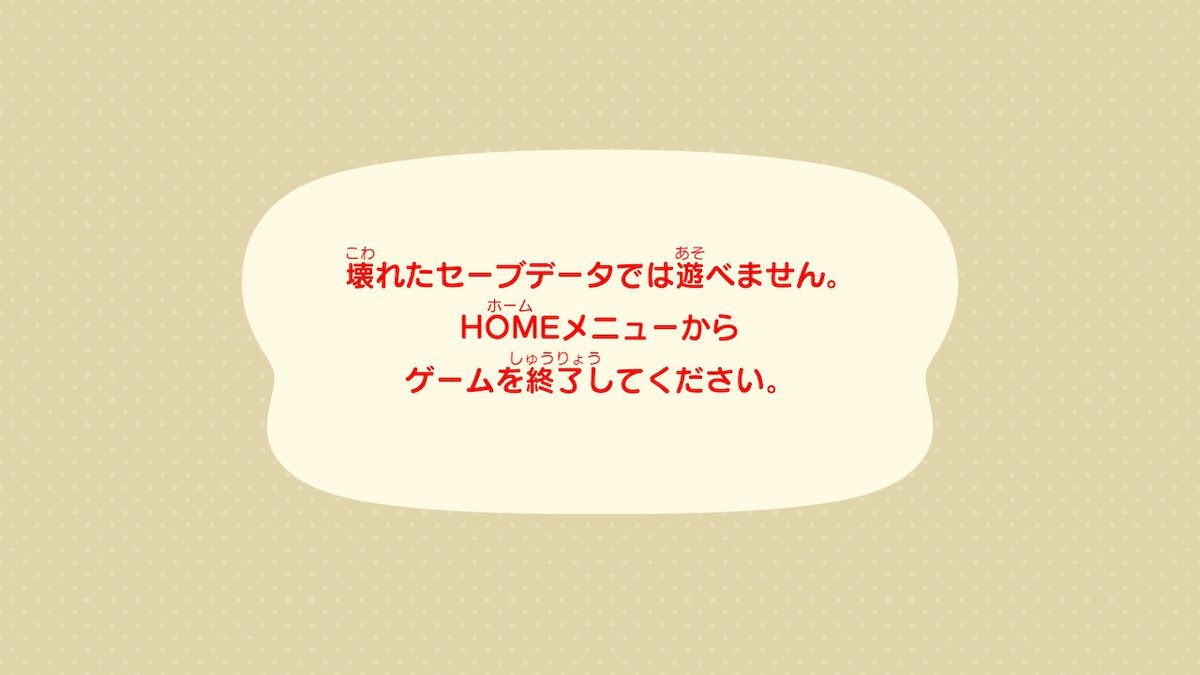 壊(こわ)れたセーブデータでは遊(あそ)べません。
HOME(ホーム)メニューから
ゲームを終了(しゅうりょう)してください。